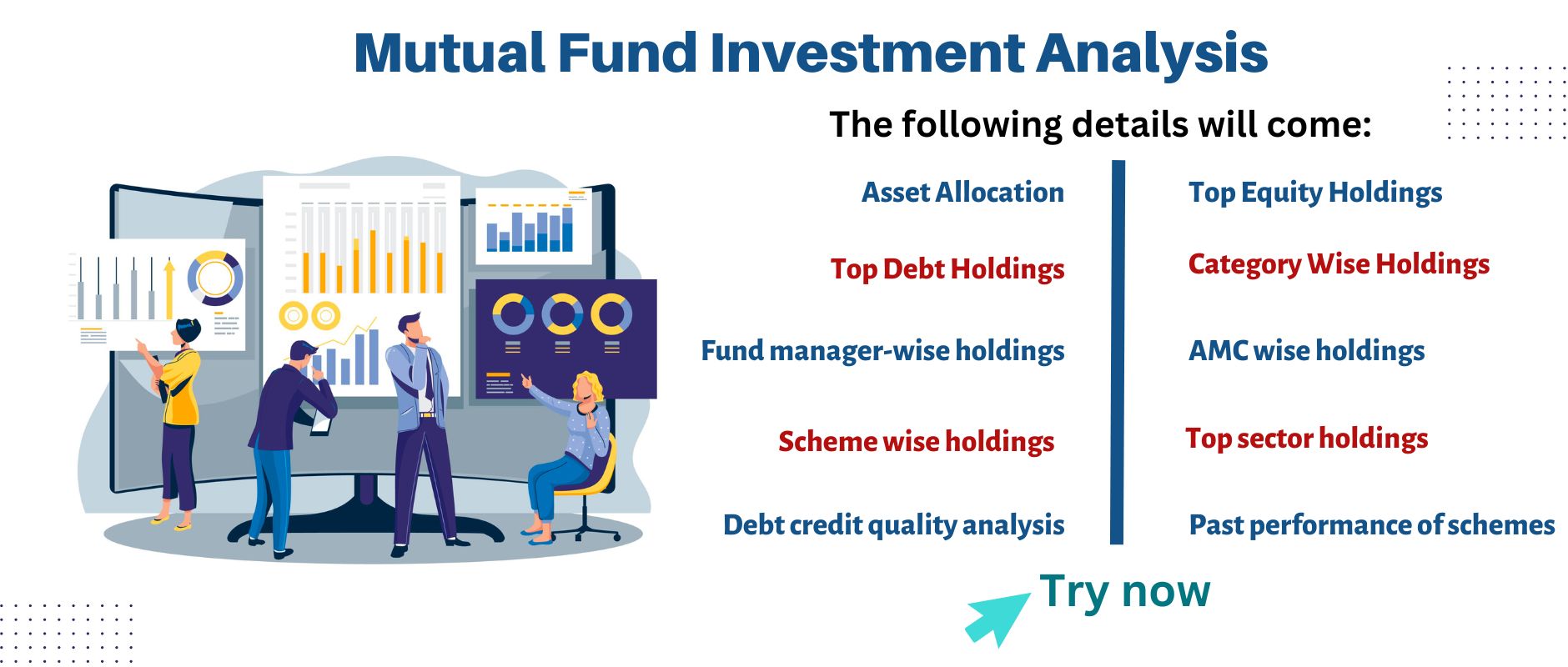 Mutual Fund Investment Analysis

The following details will come:

Asset Allocation

Top Debt Holdings

Fund manager-wise holdings

Scheme wise holdings

Debt credit quality analysis

Top Equity Holdings

Category Wise Holdings

AMC wise holdings

Top sector holdings

Past performance of schemes

Try now